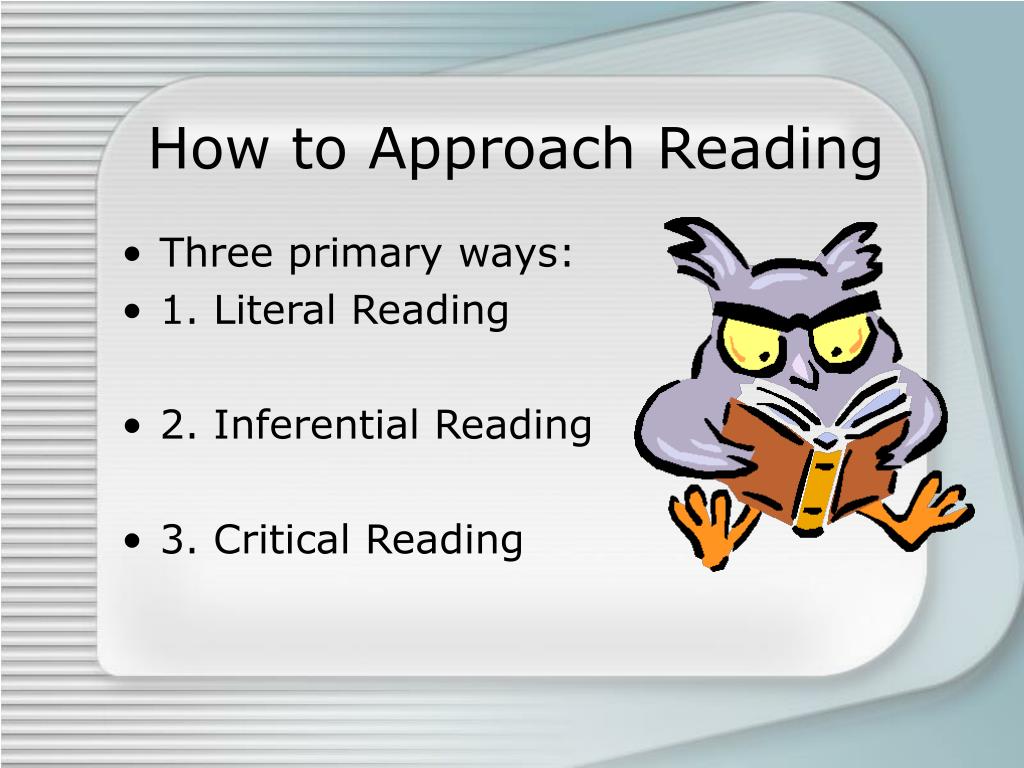 How to Approach Reading

• Three primary ways:
• 1. Literal Reading

• 2. Inferential Reading

• 3. Critical Reading